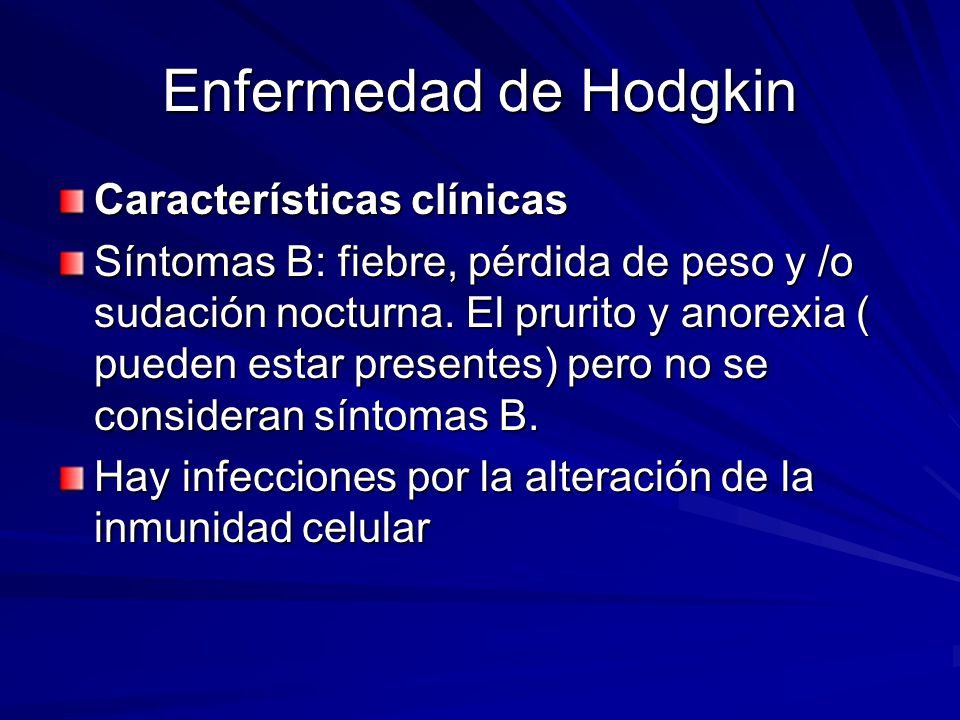 Enfermedad de Hodgkin

Características clínicas

Síntomas B: fiebre, pérdida de peso y /o sudación nocturna. El prurito y anorexia ( pueden estar presentes) pero no se consideran síntomas B.

Hay infecciones por la alteración de la inmunidad celular